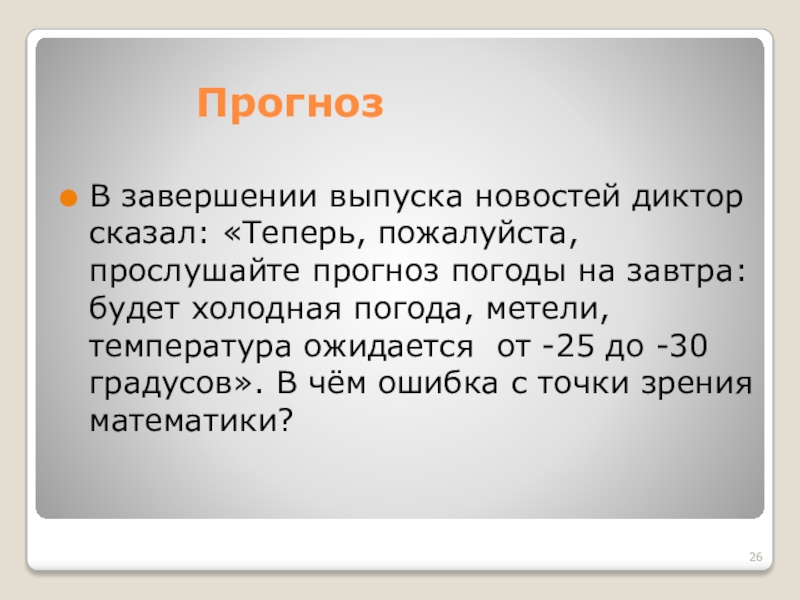 Прогноз

В завершении выпуска новостей диктор сказал: «Теперь, пожалуйста, прослушайте прогноз погоды на завтра: будет холодная погода, метели, температура ожидается от -25 до -30 градусов». В чём ошибка с точки зрения математики?

26